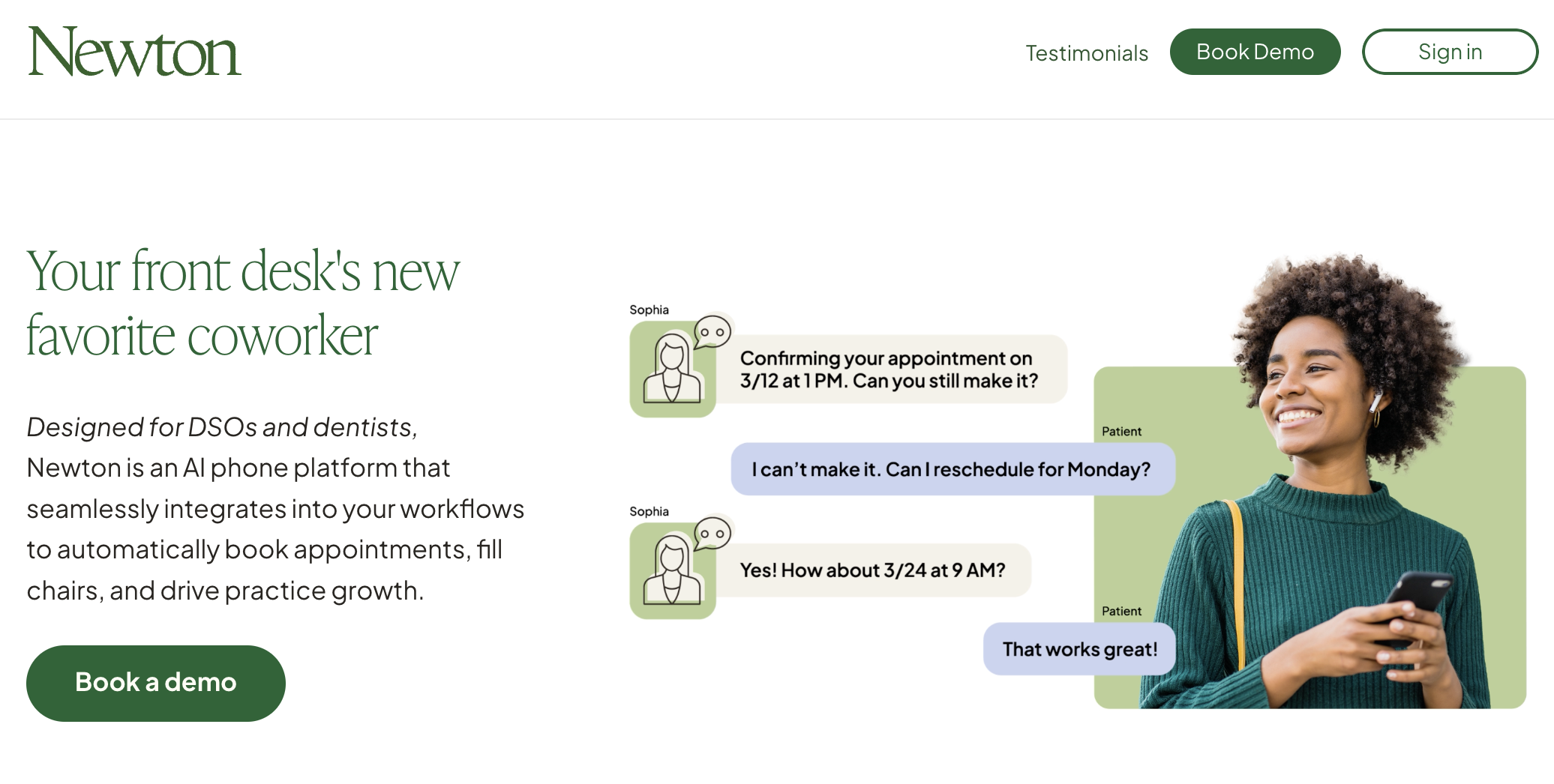 Newton

Testimonials Book Demo Sign in

Your front desk's new favorite coworker

Designed for DSOs and dentists, Newton is an AI phone platform that seamlessly integrates into your workflows to automatically book appointments, fill chairs, and drive practice growth.

Book a demo

Sophia

Confirming your appointment on 3/12 at 1 PM. Can you still make it?

Patient

I can't make it. Can I reschedule for Monday?

Sophia

Yes! How about 3/24 at 9 AM?

Patient

That works great!